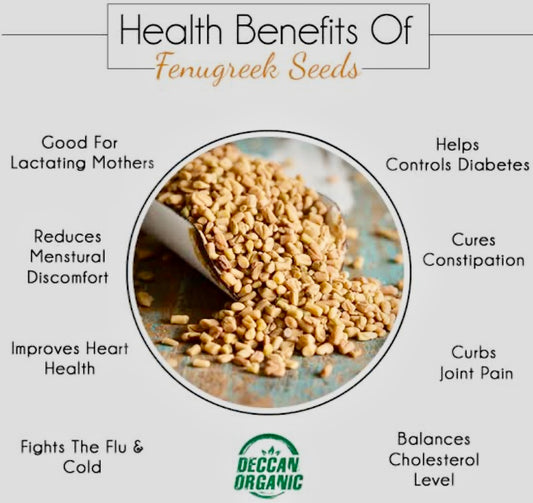 Health Benefits Of
Fenugreek Seeds

Good For Lactating Mothers

Reduces Menstural Discomfort

Improves Heart Health

Fights The Flu & Cold

Helps Controls Diabetes

Cures Constipation

Curbs Joint Pain

Balances Cholesterol Level

DECCAN ORGANIC